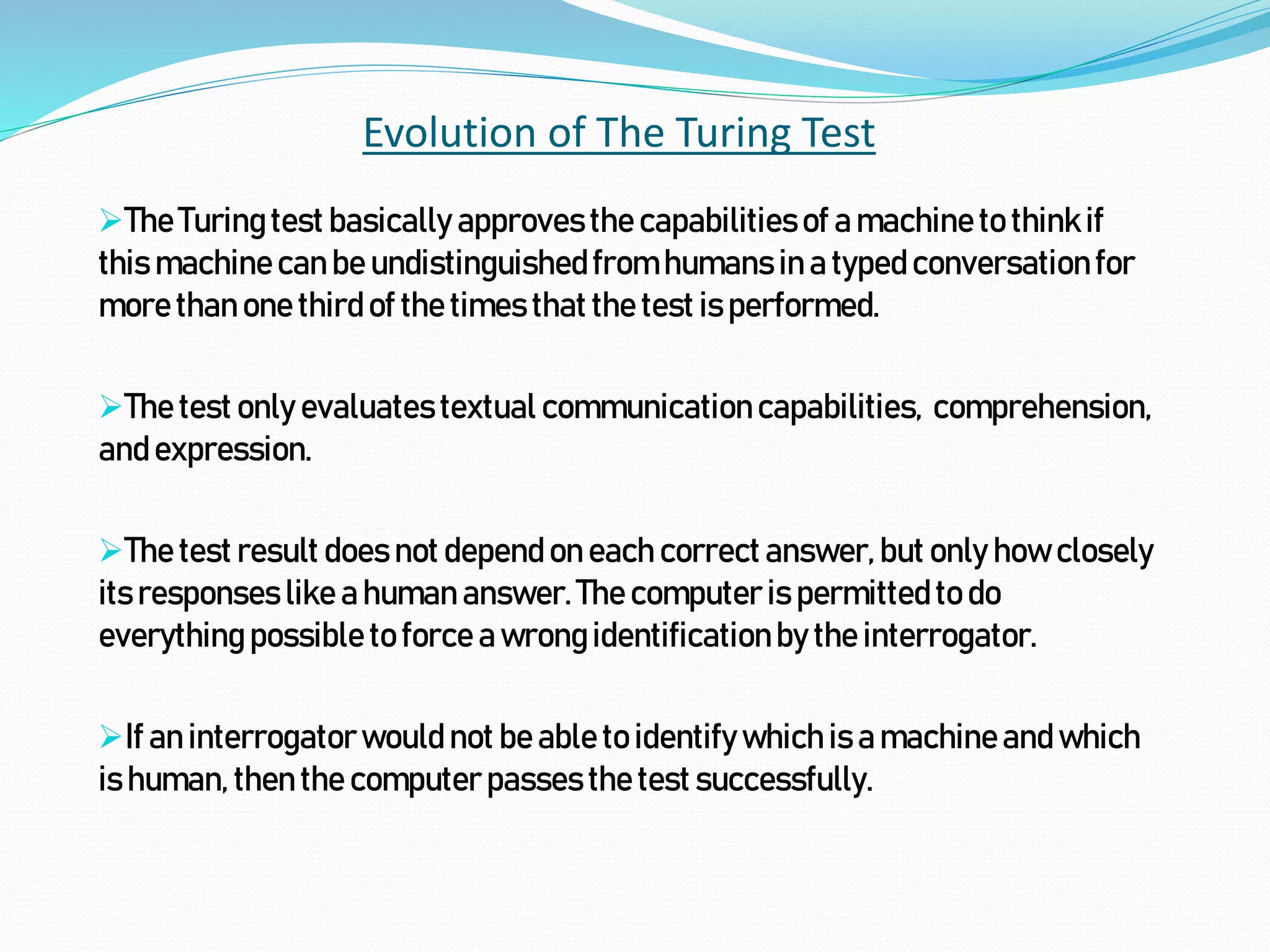 Evolution of The Turing Test

➢The Turing test basically approves the capabilities of a machine to think if this machine can be undistinguished from humans in a typed conversation for more than one third of the times that the test is performed.

➢The test only evaluates textual communication capabilities, comprehension, and expression.

➢The test result does not depend on each correct answer, but only how closely its responses like a human answer. The computer is permitted to do everything possible to force a wrong identification by the interrogator.

➢If an interrogator would not be able to identify which is a machine and which is human, then the computer passes the test successfully.